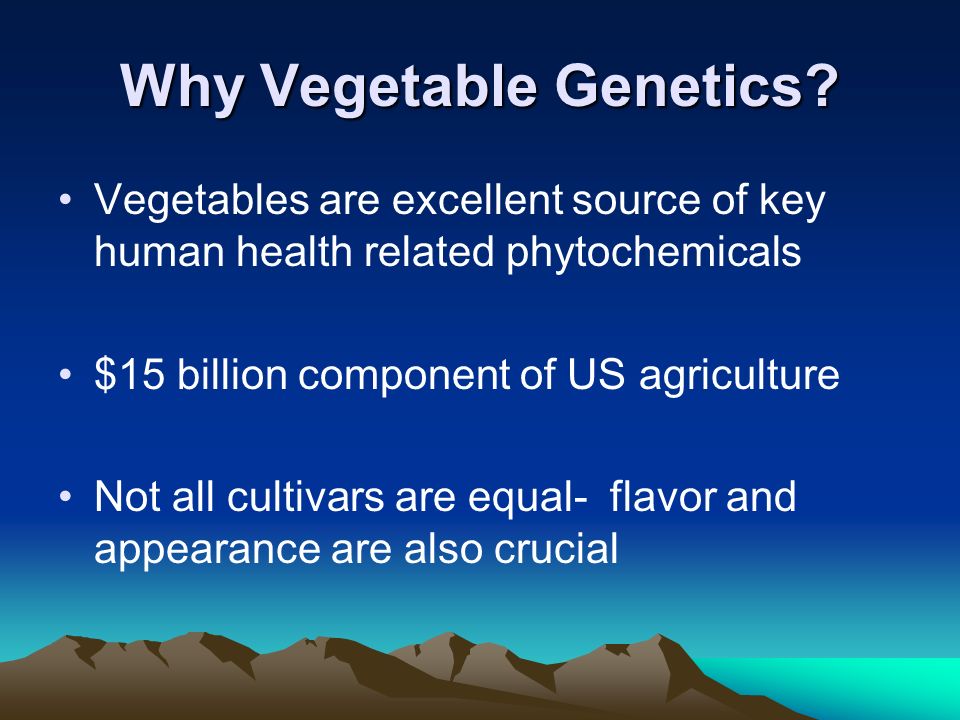 Why Vegetable Genetics?

• Vegetables are excellent source of key human health related phytochemicals

• \$15 billion component of US agriculture

• Not all cultivars are equal- flavor and appearance are also crucial